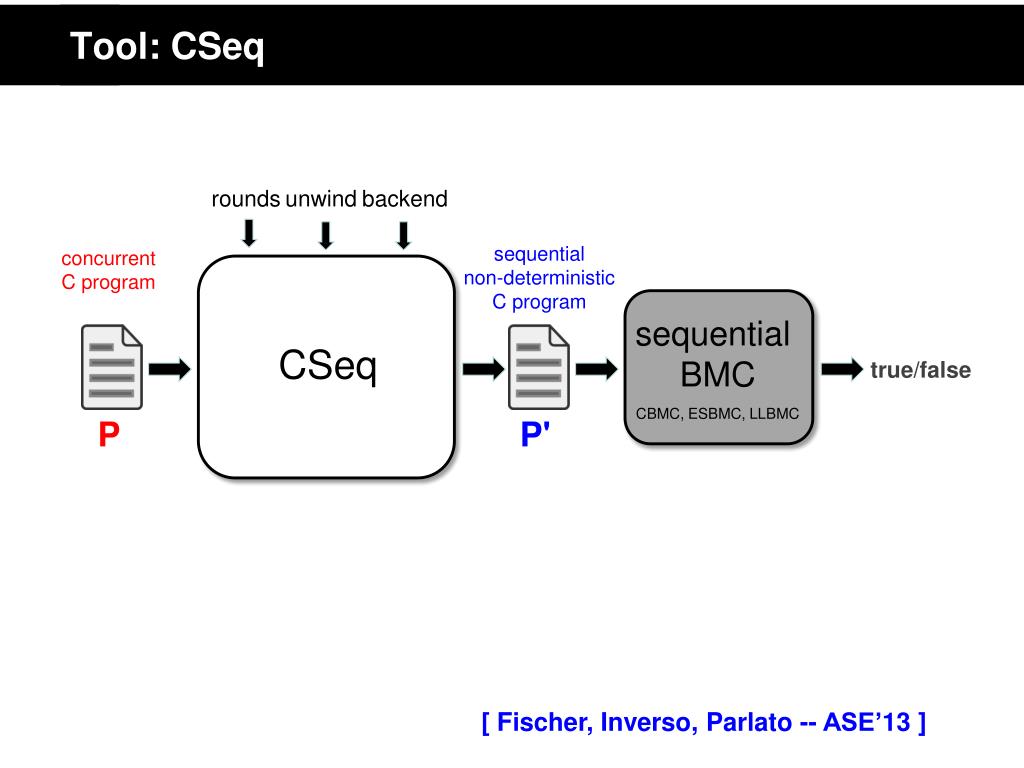 Tool: CSeq

rounds unwind backend

concurrent C program

P

CSeq

sequential non-deterministic C program

P'

sequential BMC

CBMC, ESBMC, LLBMC

true/false

[ Fischer, Inverso, Parlato -- ASE'13 ]